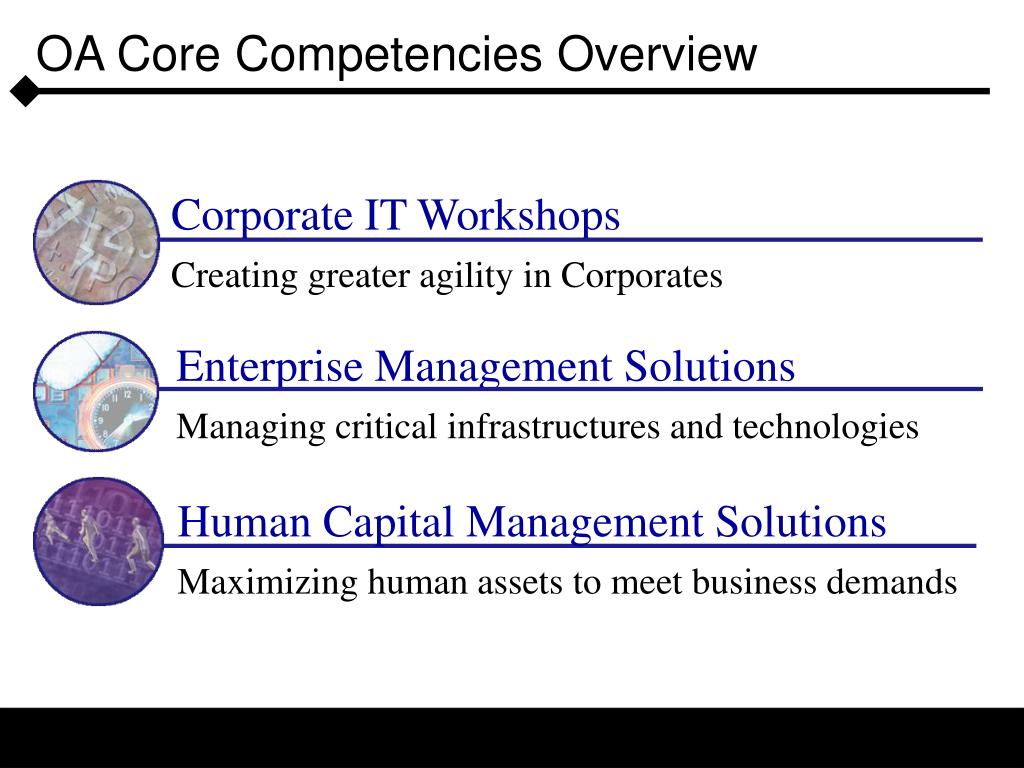 OA Core Competencies Overview

Corporate IT Workshops

Creating greater agility in Corporates

Enterprise Management Solutions

Managing critical infrastructures and technologies

Human Capital Management Solutions

Maximizing human assets to meet business demands